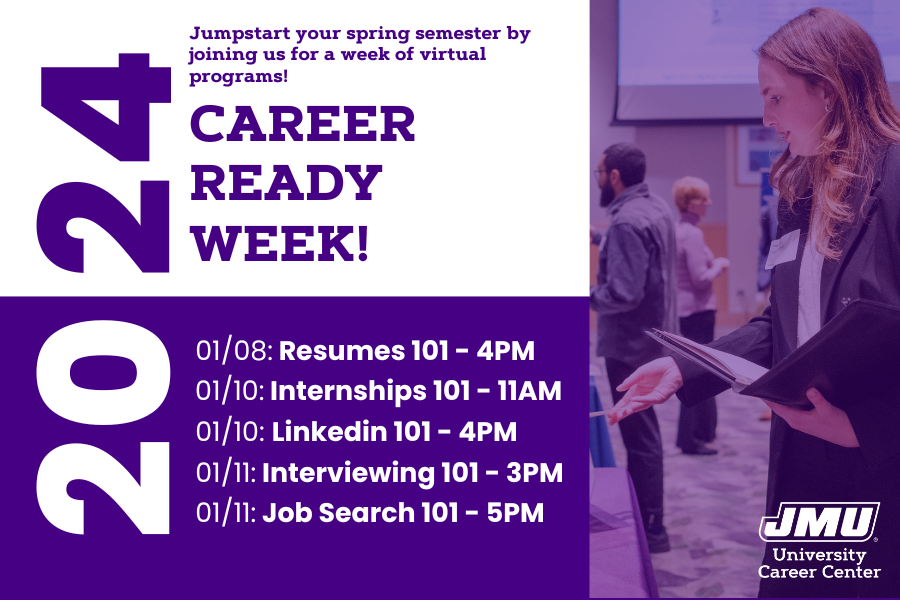 2024

Jumpstart your spring semester by joining us for a week of virtual programs!

CAREER READY WEEK!

01/08: Resumes 101 - 4PM
01/10: Internships 101 - 11AM
01/10: Linkedin 101 - 4PM
01/11: Interviewing 101 - 3PM
01/11: Job Search 101 - 5PM

JMU
University Career Center